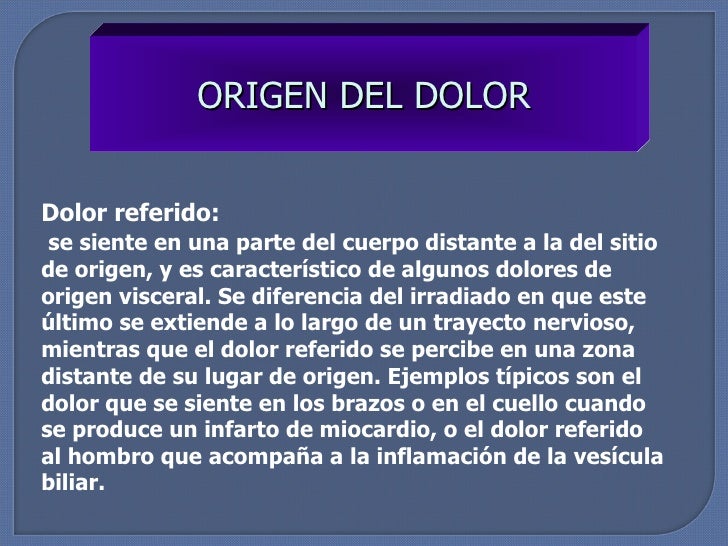 ORIGEN DEL DOLOR

Dolor referido:
se siente en una parte del cuerpo distante a la del sitio de origen, y es característico de algunos dolores de origen visceral. Se diferencia del irradiado en que este último se extiende a lo largo de un trayecto nervioso, mientras que el dolor referido se percibe en una zona distante de su lugar de origen. Ejemplos típicos son el dolor que se siente en los brazos o en el cuello cuando se produce un infarto de miocardio, o el dolor referido al hombro que acompaña a la inflamación de la vesícula biliar.